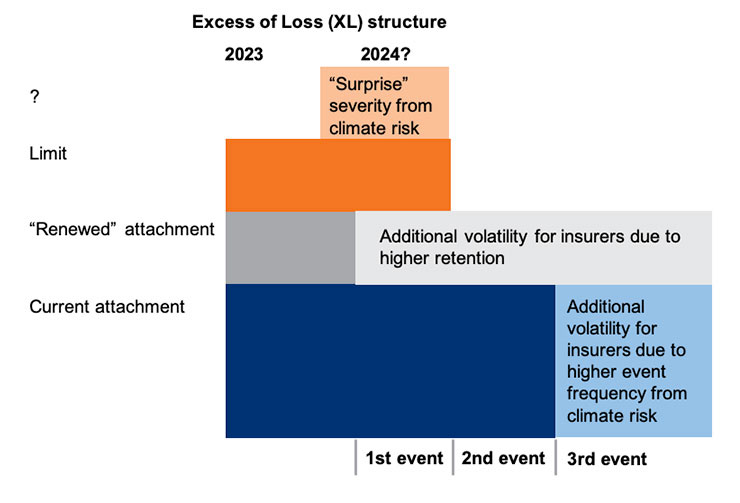 Excess of Loss (XL) structure

2023

2024?

?

"Surprise" severity from climate risk

Limit

"Renewed" attachment

Additional volatility for insurers due to higher retention

Current attachment

Additional volatility for insurers due to higher event frequency from climate risk

1st event

2nd event

3rd event